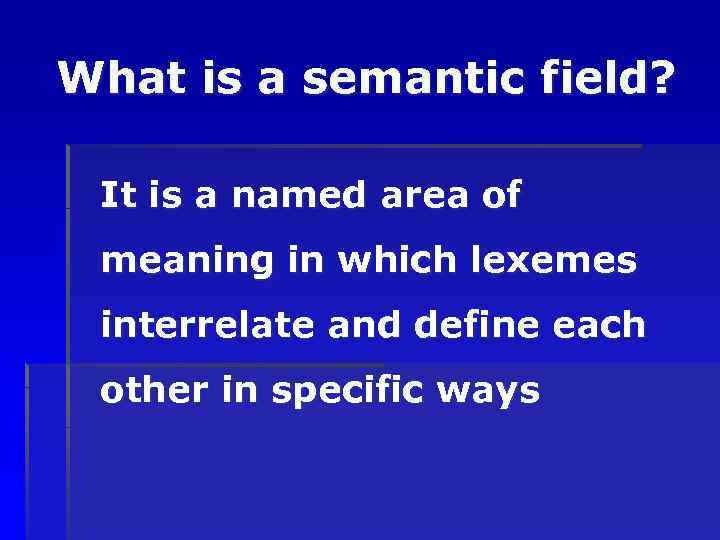 What is a semantic field?

It is a named area of meaning in which lexemes interrelate and define each other in specific ways